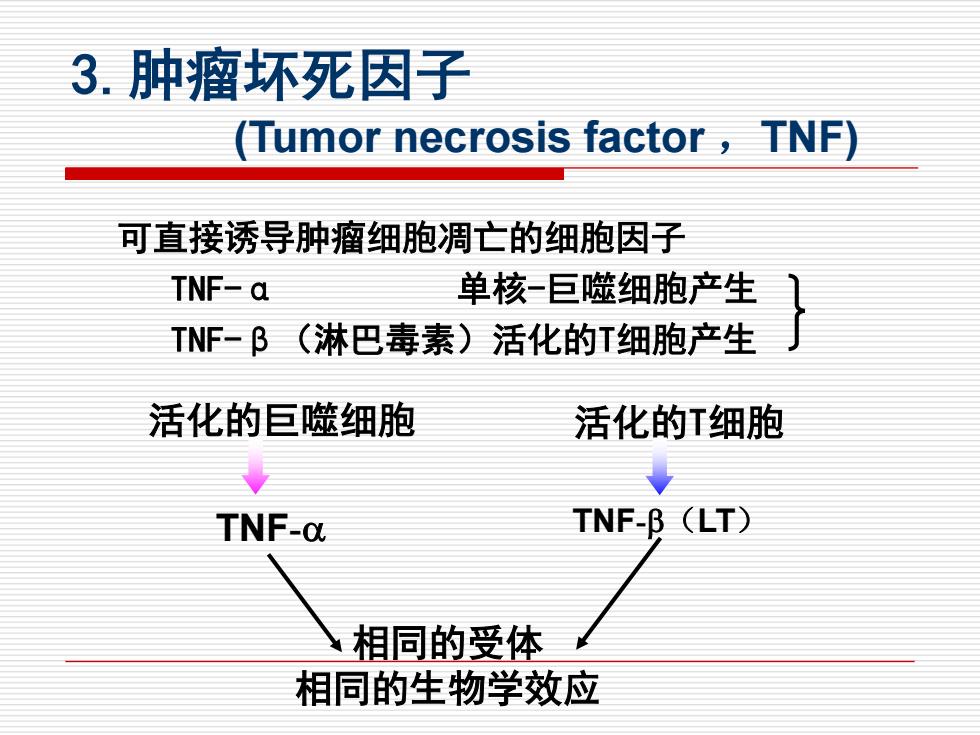 3. 肿瘤坏死因子
(Tumor necrosis factor，TNF)

可直接诱导肿瘤细胞凋亡的细胞因子
TNF-α 单核-巨噬细胞产生
TNF-β（淋巴毒素）活化的T细胞产生

活化的巨噬细胞
TNF-α

活化的T细胞
TNF-β（LT）

相同的受体
相同的生物学效应